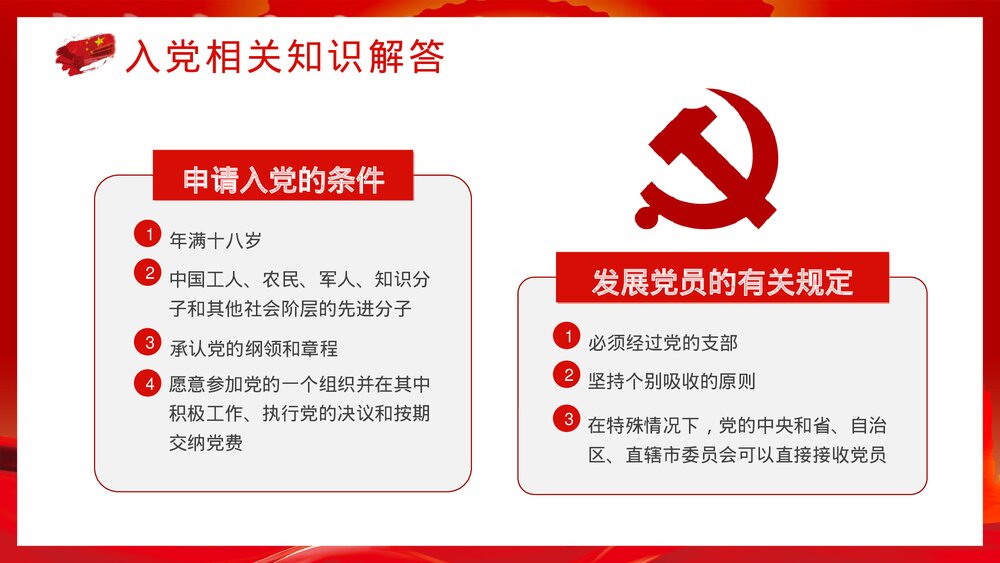 入党相关知识解答

申请入党的条件

1 年满十八岁

2 中国工人、农民、军人、知识分子和其他社会阶层的先进分子

3 承认党的纲领和章程

4 愿意参加党的一个组织并在其中积极工作、执行党的决议和按期交纳党费

发展党员的有关规定

1 必须经过党的支部

2 坚持个别吸收的原则

3 在特殊情况下，党的中央和省、自治区、直辖市委员会可以直接接收党员